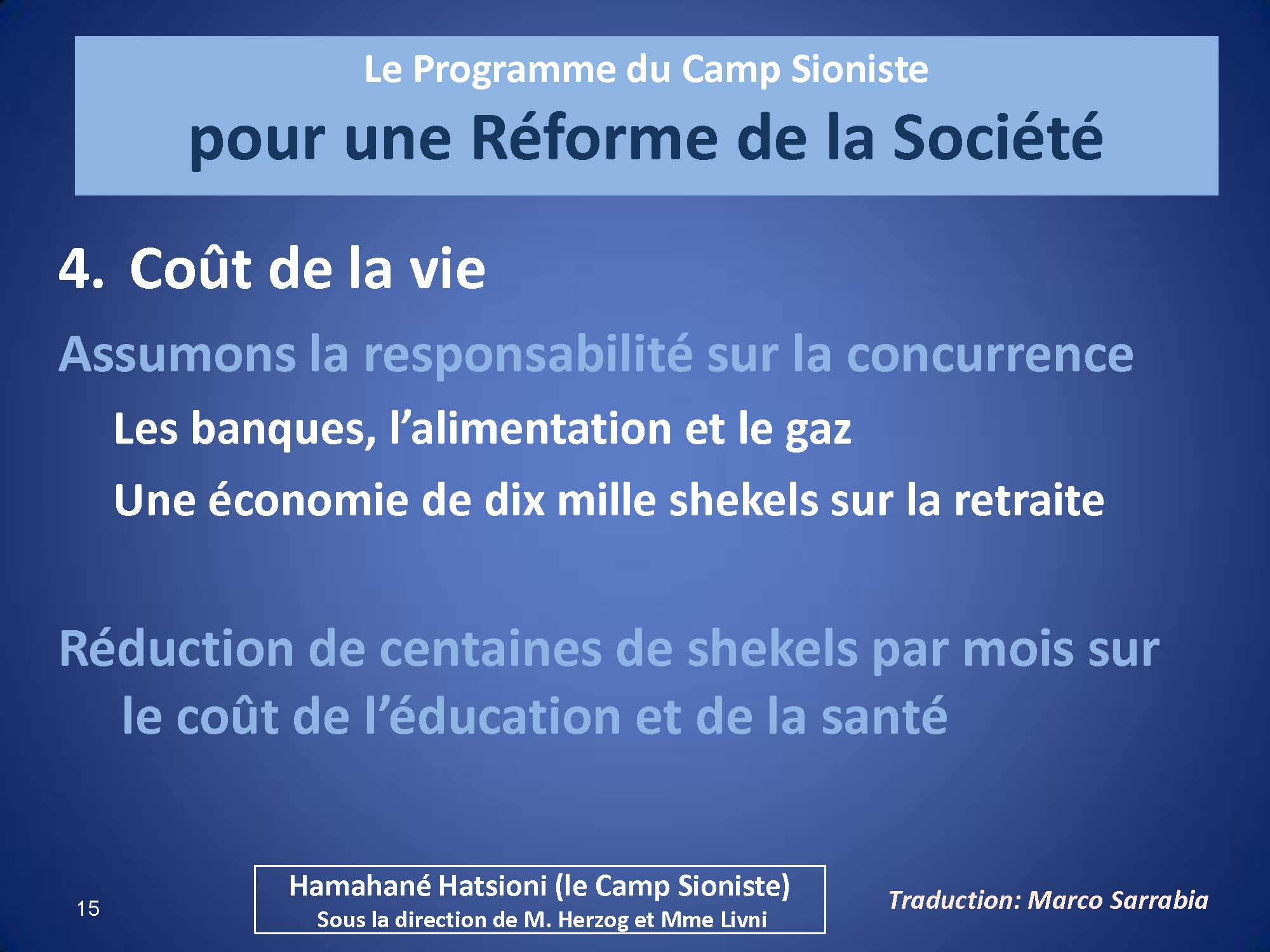 Le Programme du Camp Sioniste
pour une Réforme de la Société

4. Coût de la vie

Assumons la responsabilité sur la concurrence

Les banques, l'alimentation et le gaz

Une économie de dix mille shekels sur la retraite

Réduction de centaines de shekels par mois sur le coût de l'éducation et de la santé

15

Hamahané Hatsioni (le Camp Sioniste)
Sous la direction de M. Herzog et Mme Livni

Traduction: Marco Sarrabia